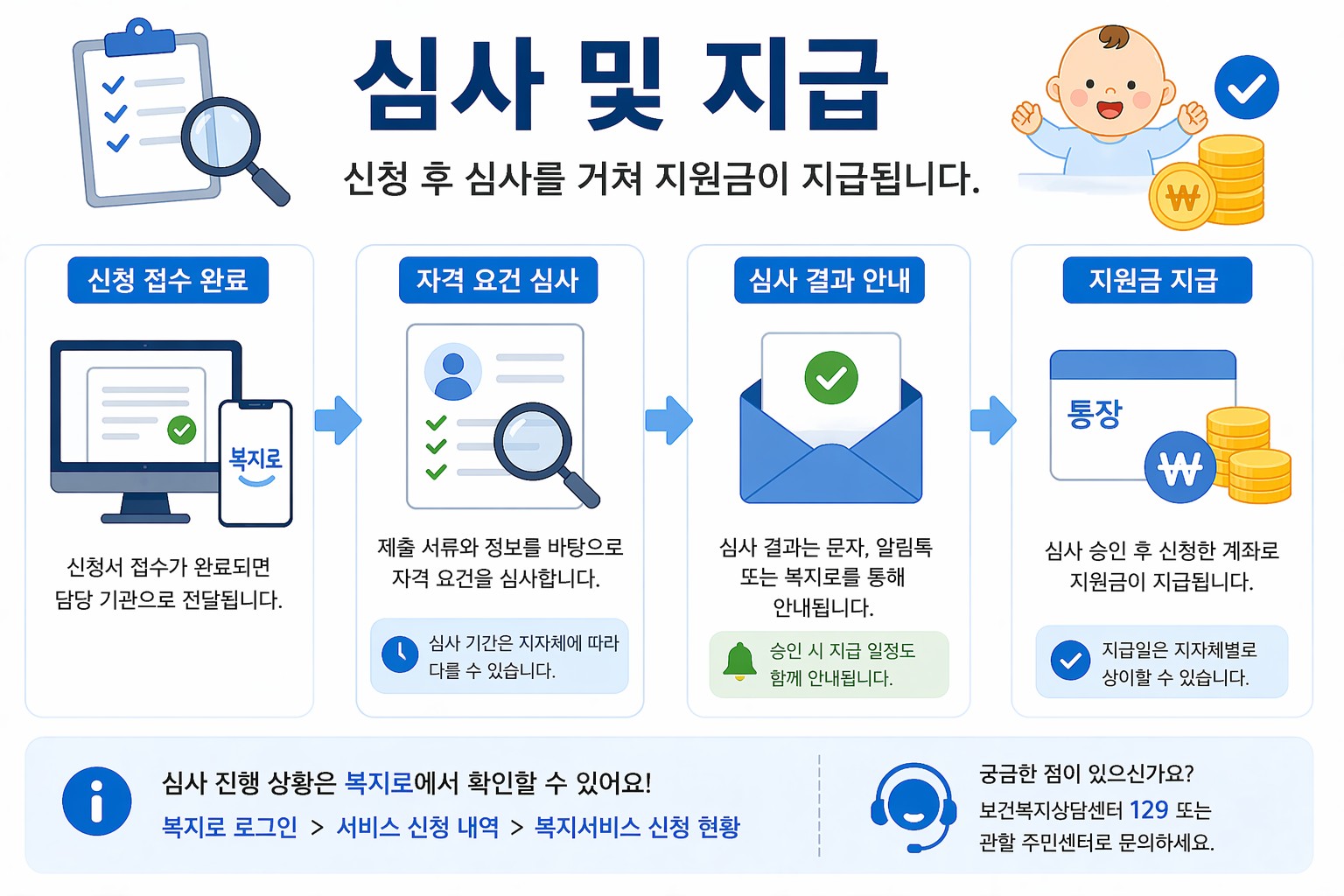 심사 및 지급

신청 후 심사를 거쳐 지원금이 지급됩니다.

₩

신청 접수 완료

복지로

신청서 접수가 완료되면 담당 기관으로 전달됩니다.

자격 요건 심사

제출 서류와 정보를 바탕으로 자격 요건을 심사합니다.

심사 기간은 지자체에 따라 다를 수 있습니다.

심사 결과 안내

심사 결과는 문자, 알림톡 또는 복지로를 통해 안내됩니다.

승인 시 지급 일정도 함께 안내됩니다.

지원금 지급

통장

₩

심사 승인 후 신청한 계좌로 지원금이 지급됩니다.

지급일은 지자체별로 상이할 수 있습니다.

심사 진행 상황은 복지로에서 확인할 수 있어요!

복지로 로그인 > 서비스 신청 내역 > 복지서비스 신청 현황

궁금한 점이 있으신가요?
보건복지상담센터 129 또는 관할 주민센터로 문의하세요.